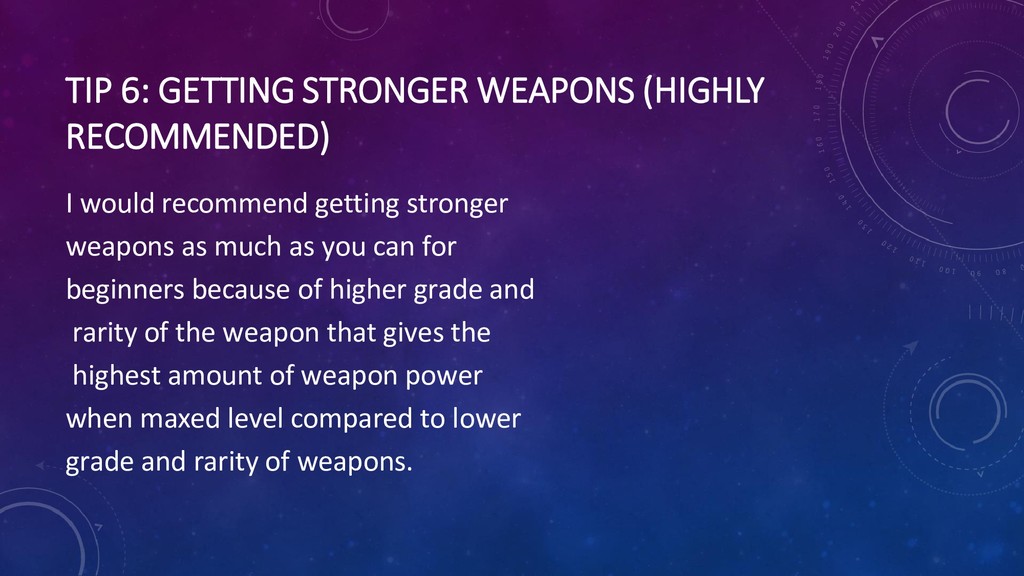 TIP 6: GETTING STRONGER WEAPONS (HIGHLY RECOMMENDED)

I would recommend getting stronger weapons as much as you can for beginners because of higher grade and rarity of the weapon that gives the highest amount of weapon power when maxed level compared to lower grade and rarity of weapons.